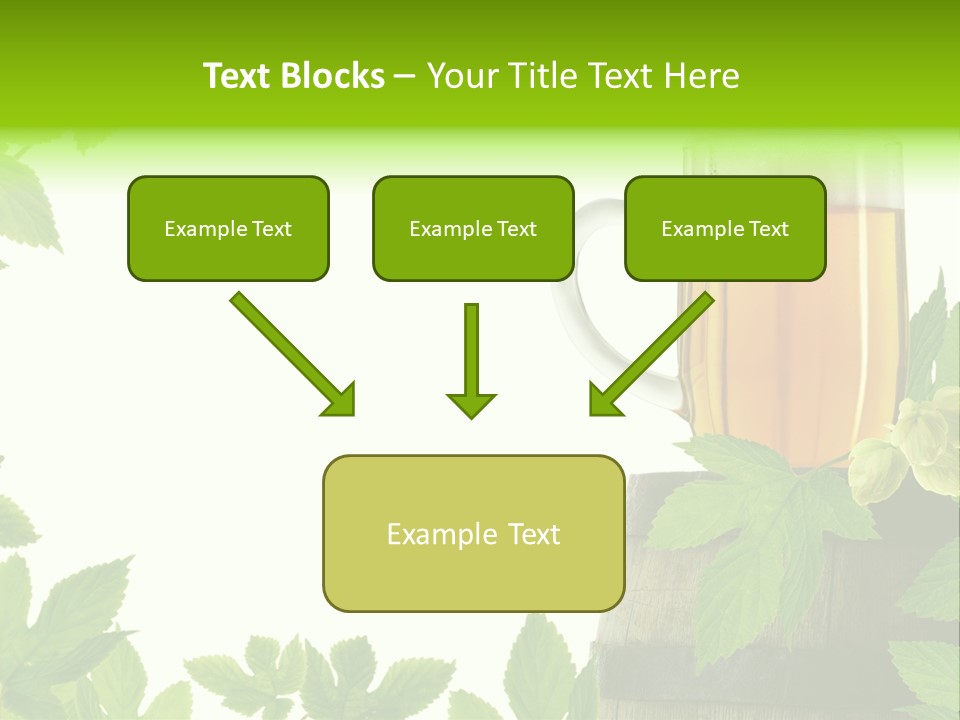 Text Blocks – Your Title Text Here

Example Text

Example Text

Example Text

Example Text